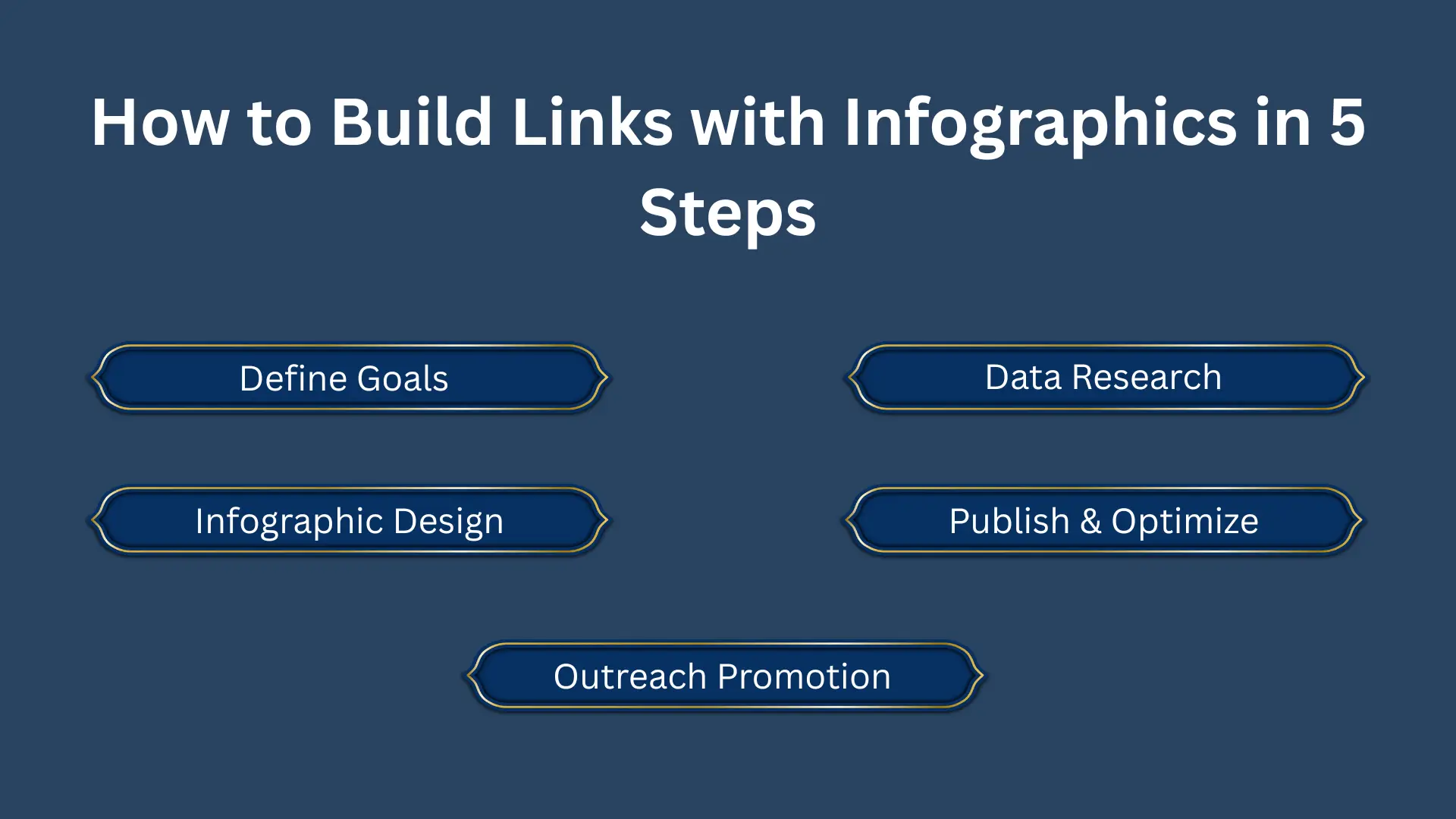 How to Build Links with Infographics in 5 Steps

Define Goals

Data Research

Infographic Design

Publish & Optimize

Outreach Promotion